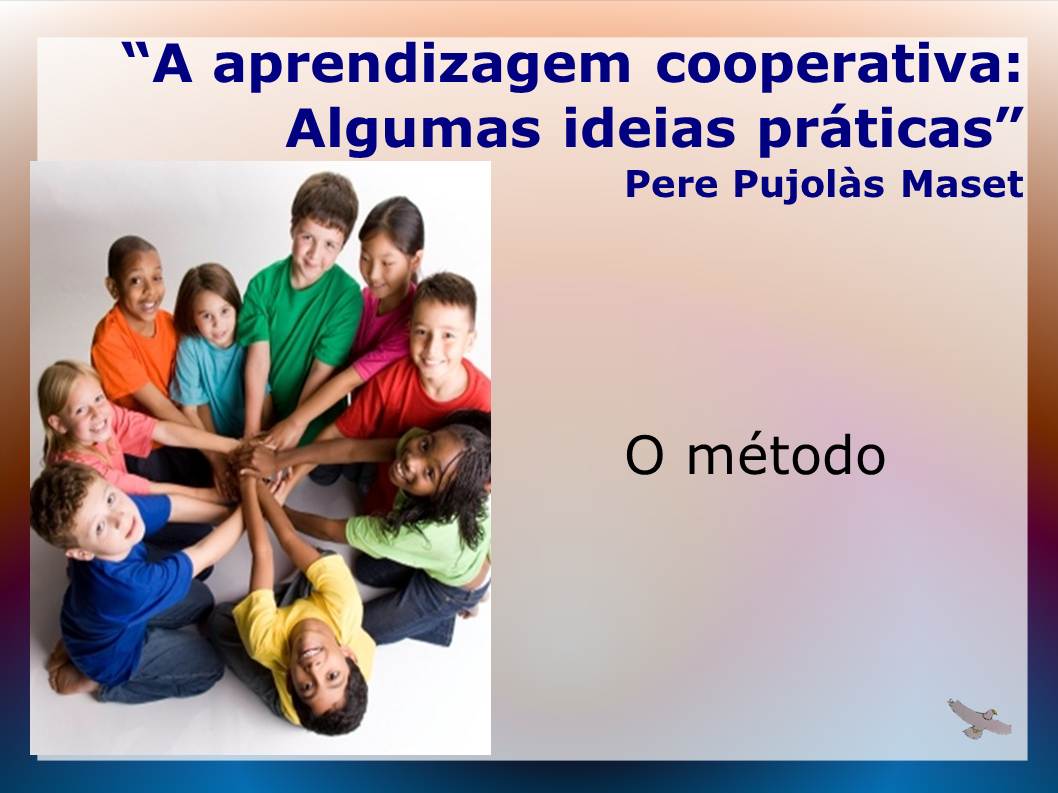 “A aprendizagem cooperativa: Algumas ideias práticas”
Pere Pujolàs Maset

O método